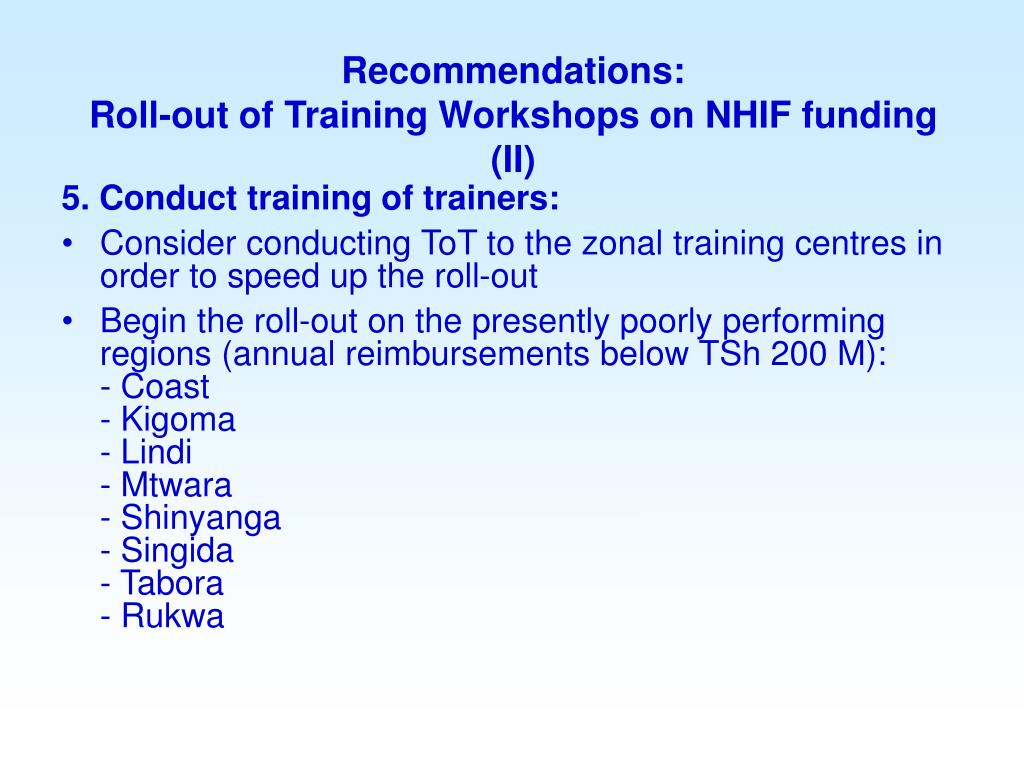 Recommendations:
Roll-out of Training Workshops on NHIF funding (II)

5. Conduct training of trainers:

• Consider conducting ToT to the zonal training centres in order to speed up the roll-out

• Begin the roll-out on the presently poorly performing regions (annual reimbursements below TSh 200 M):
- Coast
- Kigoma
- Lindi
- Mtwara
- Shinyanga
- Singida
- Tabora
- Rukwa